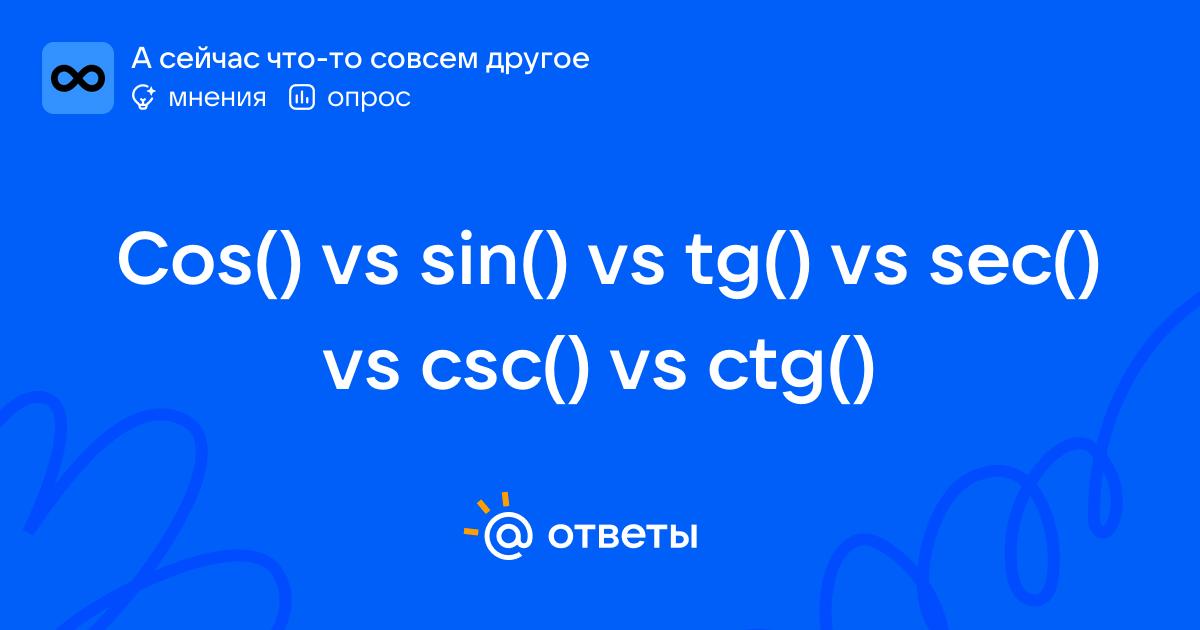 А сейчас что-то совсем другое
мнения опрос

Cos() vs sin() vs tg() vs sec() vs csc() vs ctg()

ответы